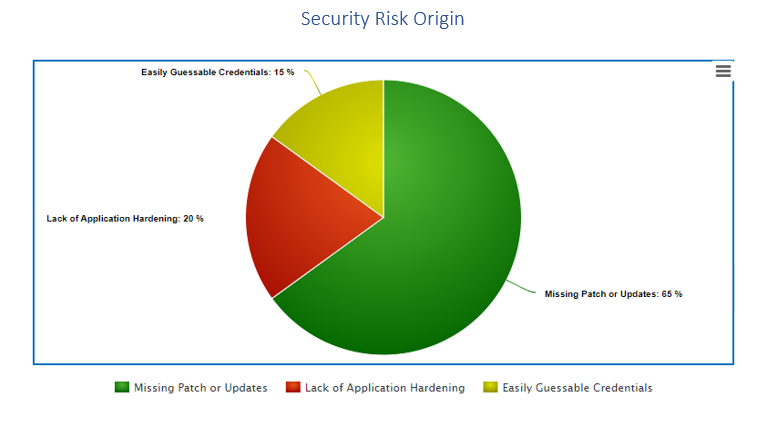 Security Risk Origin

Easily Guessable Credentials: 15 %

Lack of Application Hardening: 20 %

Missing Patch or Updates: 65 %

Missing Patch or Updates
Lack of Application Hardening
Easily Guessable Credentials